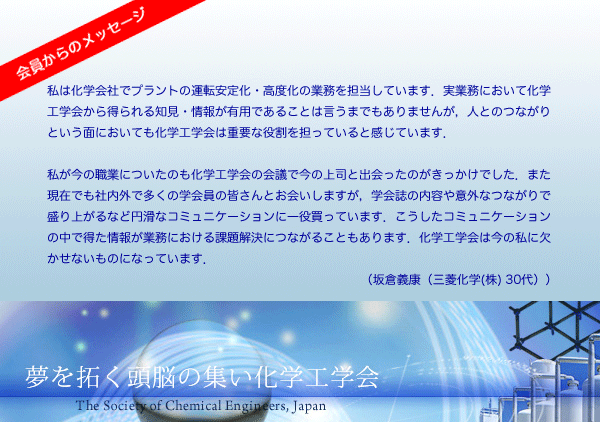 会員からのメッセージ

私は化学会社でプラントの運転安定化・高度化の業務を担当しています．実業務において化学工学会から得られる知見・情報が有用であることは言うまでもありませんが，人とのつながりという面においても化学工学会は重要な役割を担っていると感じています．

私が今の職業についたのも化学工学会の会議で今の上司と出会ったのがきっかけでした．また現在でも社内外で多くの学会員の皆さんとお会いしますが，学会誌の内容や意外なつながりで盛り上がるなど円滑なコミュニケーションに一役買っています．こうしたコミュニケーションの中で得た情報が業務における課題解決につながることもあります．化学工学会は今の私に欠かせないものになっています．

（坂倉義康（三菱化学(株) 30代））

夢を拓く頭脳の集い化学工学会

The Society of Chemical Engineers, Japan